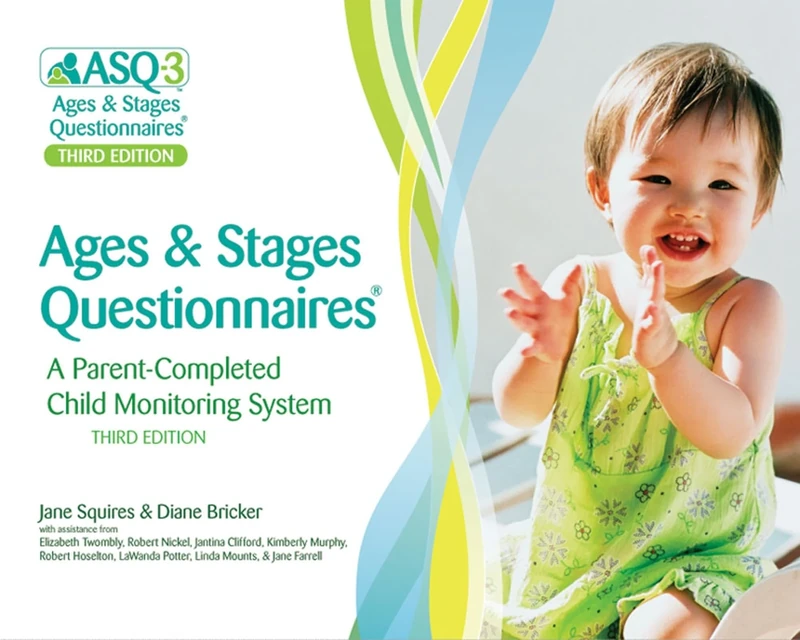 ASQ-3™
Ages & Stages Questionnaires®
THIRD EDITION

Ages & Stages Questionnaires®

A Parent-Completed Child Monitoring System
THIRD EDITION

Jane Squires & Diane Bricker
with assistance from
Elizabeth Twombly, Robert Nickel, Jantina Clifford, Kimberly Murphy, Robert Hoselton, LaWanda Potter, Linda Mounts, & Jane Farrell